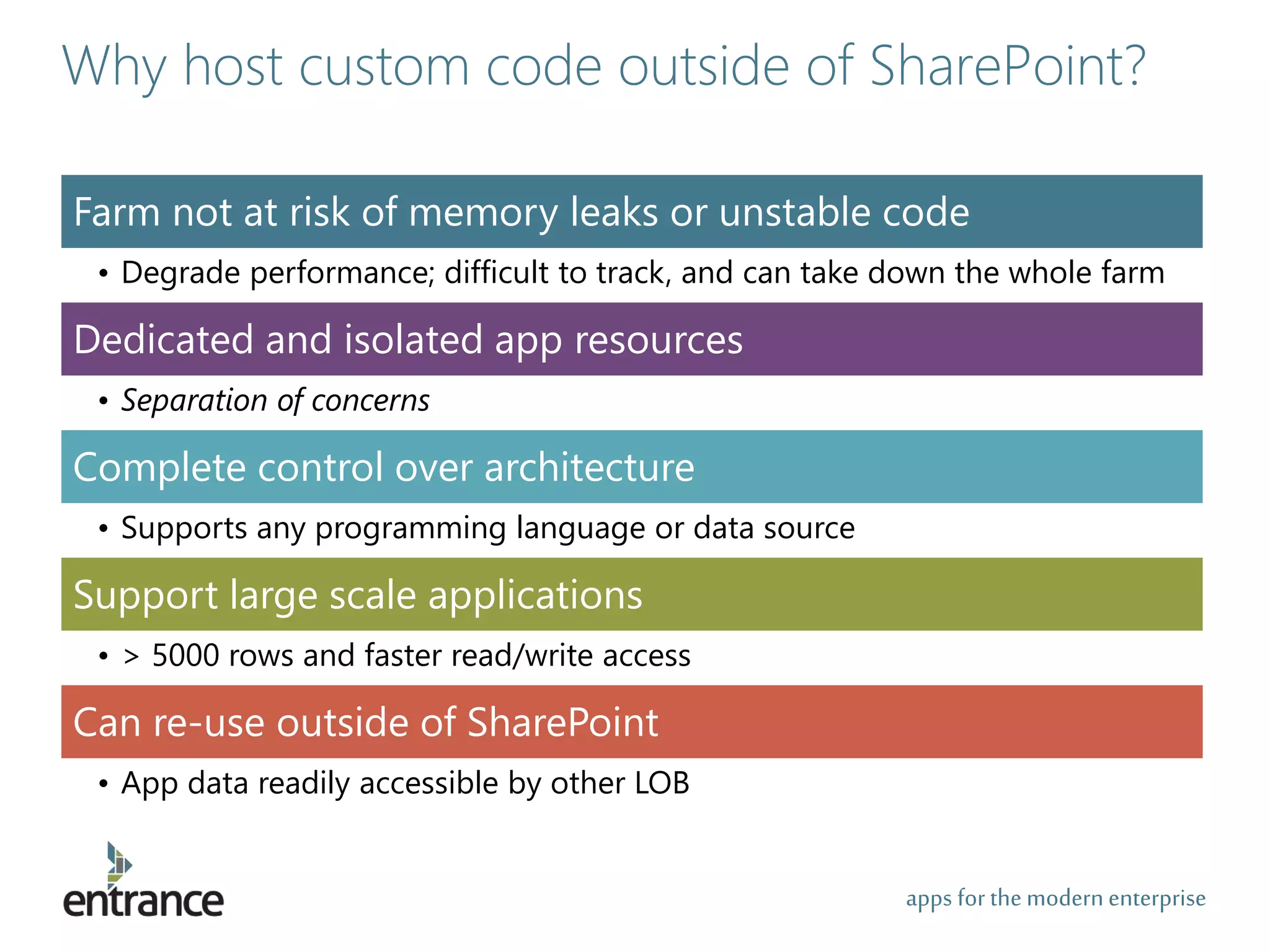 Why host custom code outside of SharePoint?

Farm not at risk of memory leaks or unstable code

• Degrade performance; difficult to track, and can take down the whole farm

Dedicated and isolated app resources

• Separation of concerns

Complete control over architecture

• Supports any programming language or data source

Support large scale applications

• > 5000 rows and faster read/write access

Can re-use outside of SharePoint

• App data readily accessible by other LOB

entrance

apps for the modern enterprise